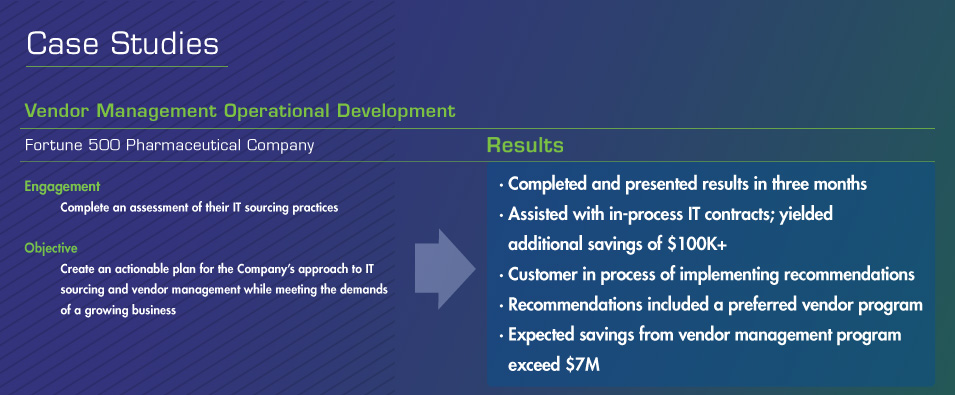 Case Studies

Vendor Management Operational Development

Fortune 500 Pharmaceutical Company

Engagement

Complete an assessment of their IT sourcing practices

Objective

Create an actionable plan for the Company's approach to IT sourcing and vendor management while meeting the demands of a growing business

Results

· Completed and presented results in three months

· Assisted with in-process IT contracts; yielded additional savings of \$100K+

· Customer in process of implementing recommendations

· Recommendations included a preferred vendor program

· Expected savings from vendor management program exceed \$7M